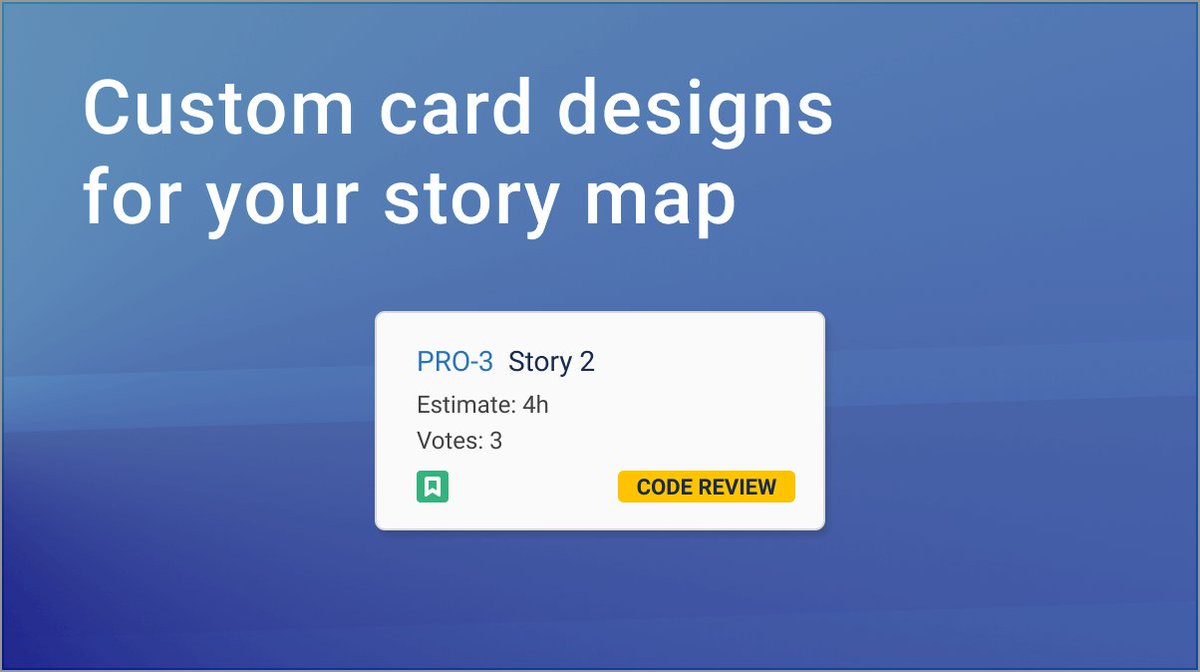 Custom card designs for your story map

PRO-3 Story 2

Estimate: 4h

Votes: 3

CODE REVIEW